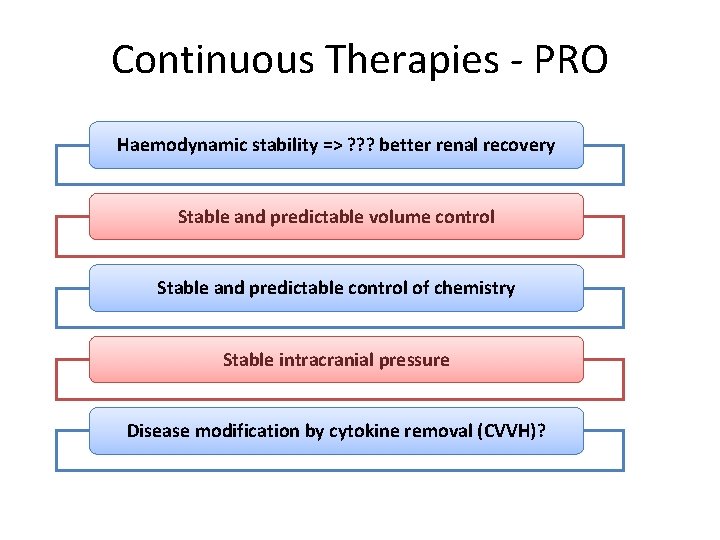 Continuous Therapies - PRO

Haemodynamic stability => ??? better renal recovery

Stable and predictable volume control

Stable and predictable control of chemistry

Stable intracranial pressure

Disease modification by cytokine removal (CVVH)?